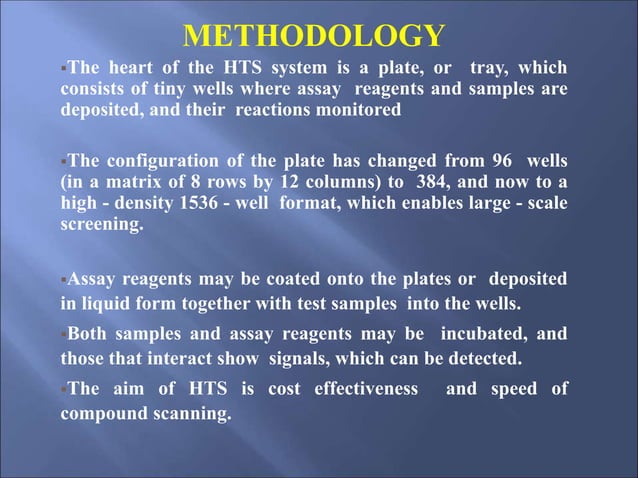 METHODOLOGY

▪The heart of the HTS system is a plate, or tray, which consists of tiny wells where assay reagents and samples are deposited, and their reactions monitored

▪The configuration of the plate has changed from 96 wells (in a matrix of 8 rows by 12 columns) to 384, and now to a high - density 1536 - well format, which enables large - scale screening.

▪Assay reagents may be coated onto the plates or deposited in liquid form together with test samples into the wells.

▪Both samples and assay reagents may be incubated, and those that interact show signals, which can be detected.

▪The aim of HTS is cost effectiveness and speed of compound scanning.